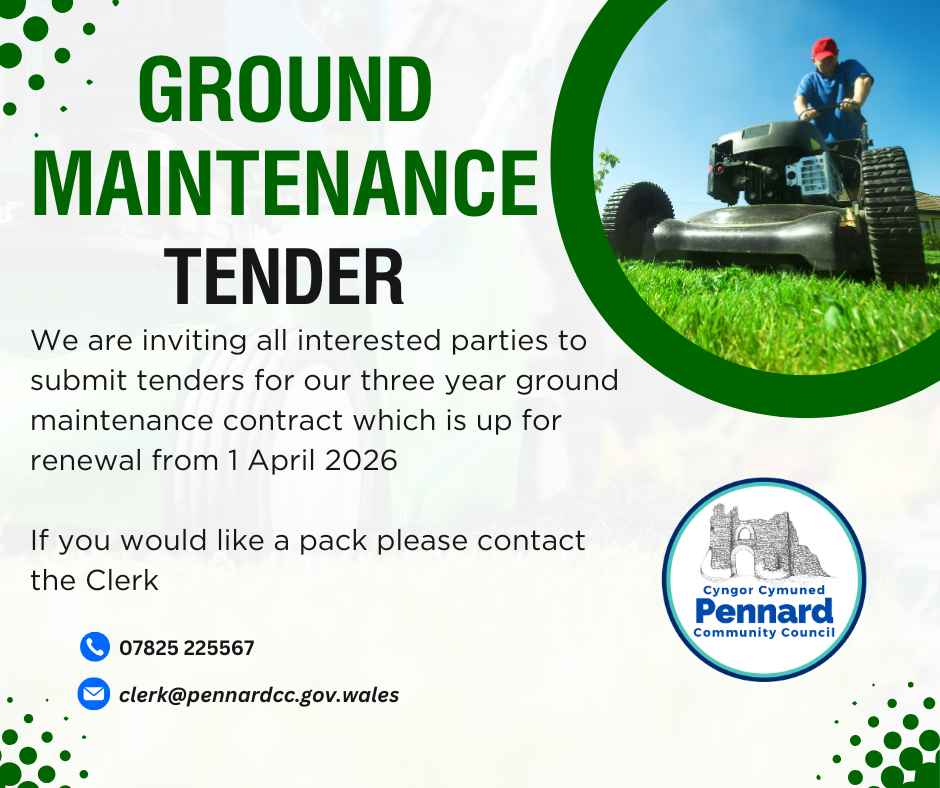 GROUND MAINTENANCE TENDER

We are inviting all interested parties to submit tenders for our three year ground maintenance contract which is up for renewal from 1 April 2026

If you would like a pack please contact the Clerk

07825 225567

clerk@pennardcc.gov.wales

Cyngor Cymuned
Pennard
Community Council